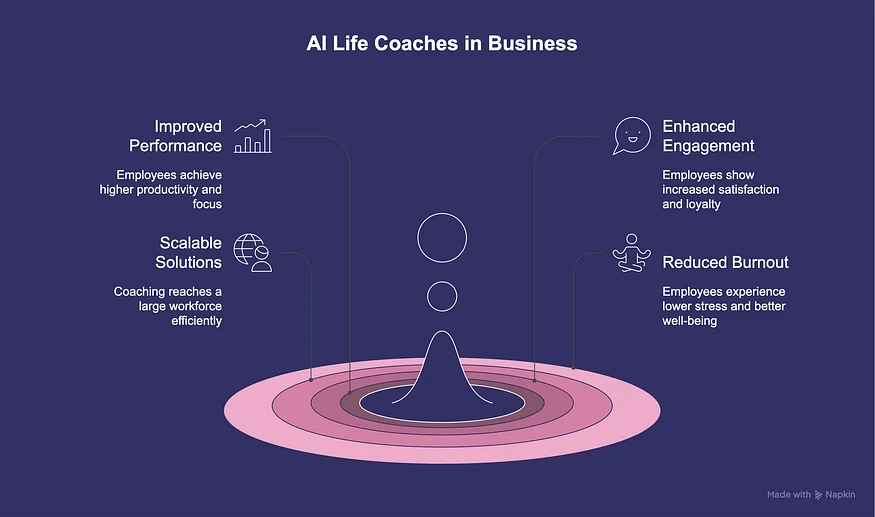 AI Life Coaches in Business

Improved Performance

Employees achieve higher productivity and focus

Scalable Solutions

Coaching reaches a large workforce efficiently

Enhanced Engagement

Employees show increased satisfaction and loyalty

Reduced Burnout

Employees experience lower stress and better well-being

Made with Napkin